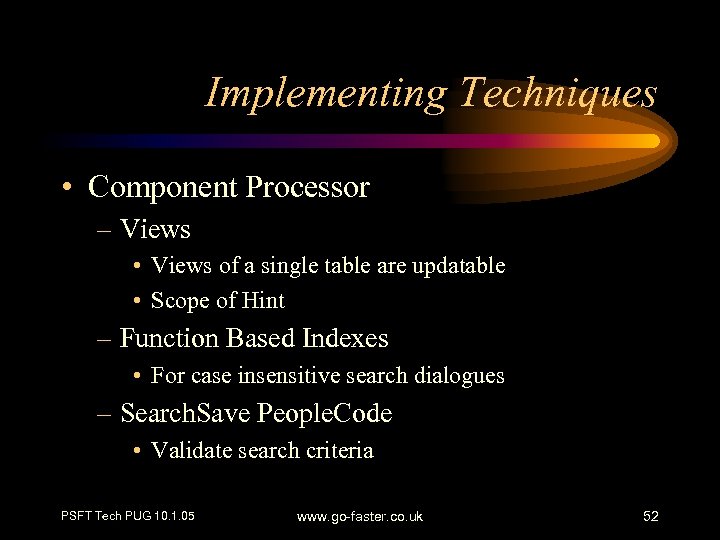 Implementing Techniques

• Component Processor
– Views
• Views of a single table are updatable
• Scope of Hint
– Function Based Indexes
• For case insensitive search dialogues
– SearchSave PeopleCode
• Validate search criteria

PSFT Tech PUG 10.1.05
www.go-faster.co.uk
52